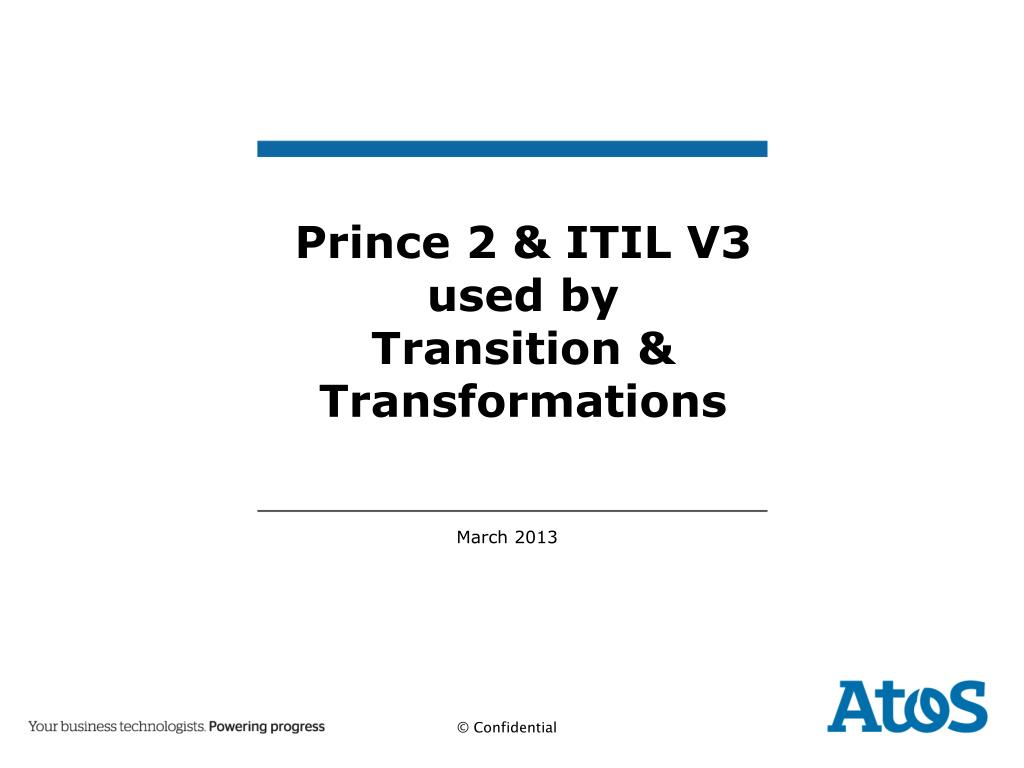 Prince 2 & ITIL V3 used by Transition & Transformations

March 2013

Your business technologists. Powering progress

© Confidential

Atos